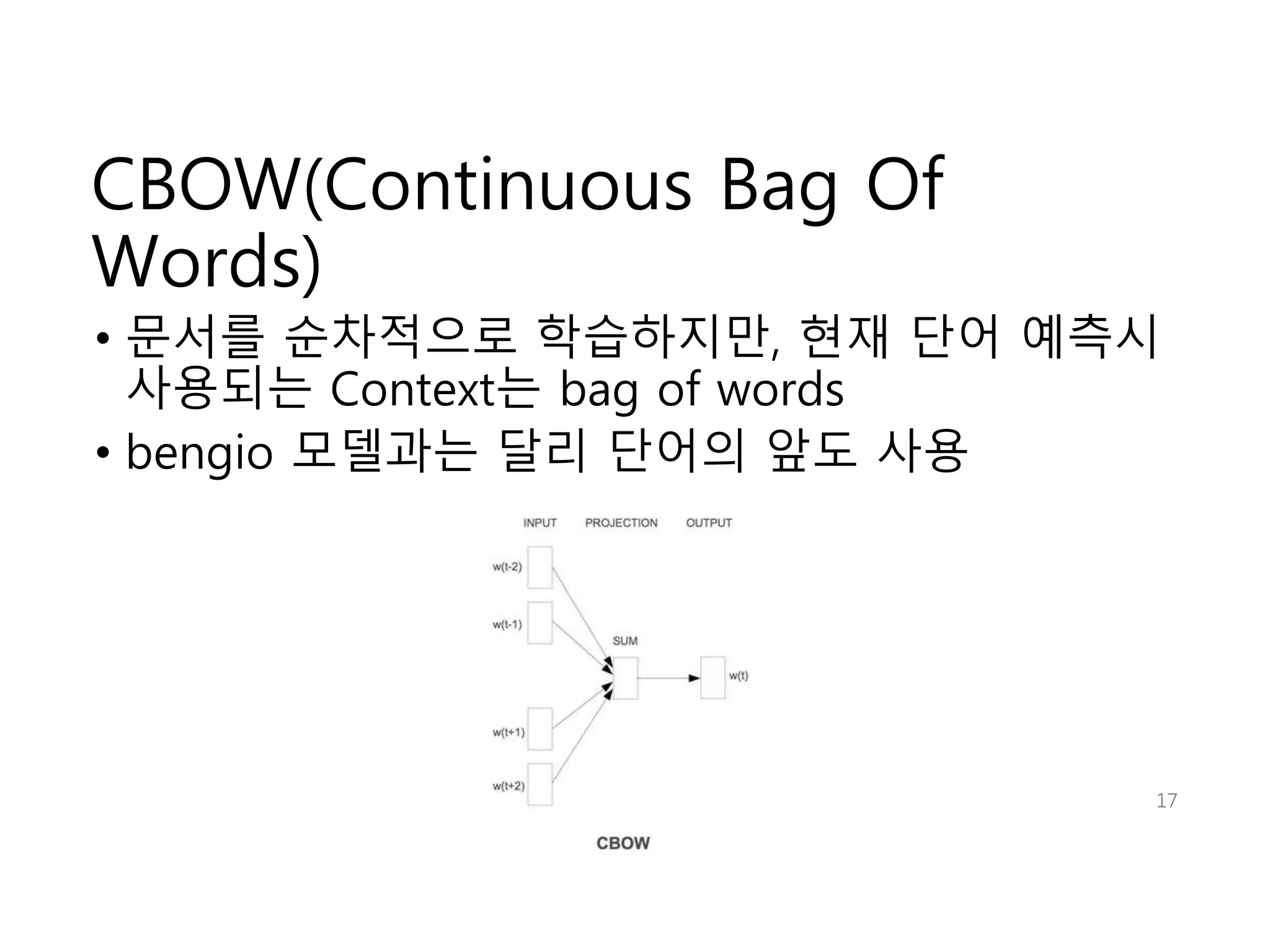 CBOW(Continuous Bag Of Words)

• 문서를 순차적으로 학습하지만, 현재 단어 예측시 사용되는 Context는 bag of words

• bengio 모델과는 달리 단어의 앞도 사용

INPUT PROJECTION OUTPUT

w(t-2)

w(t-1)

SUM

w(t)

w(t+1)

w(t+2)

CBOW

17